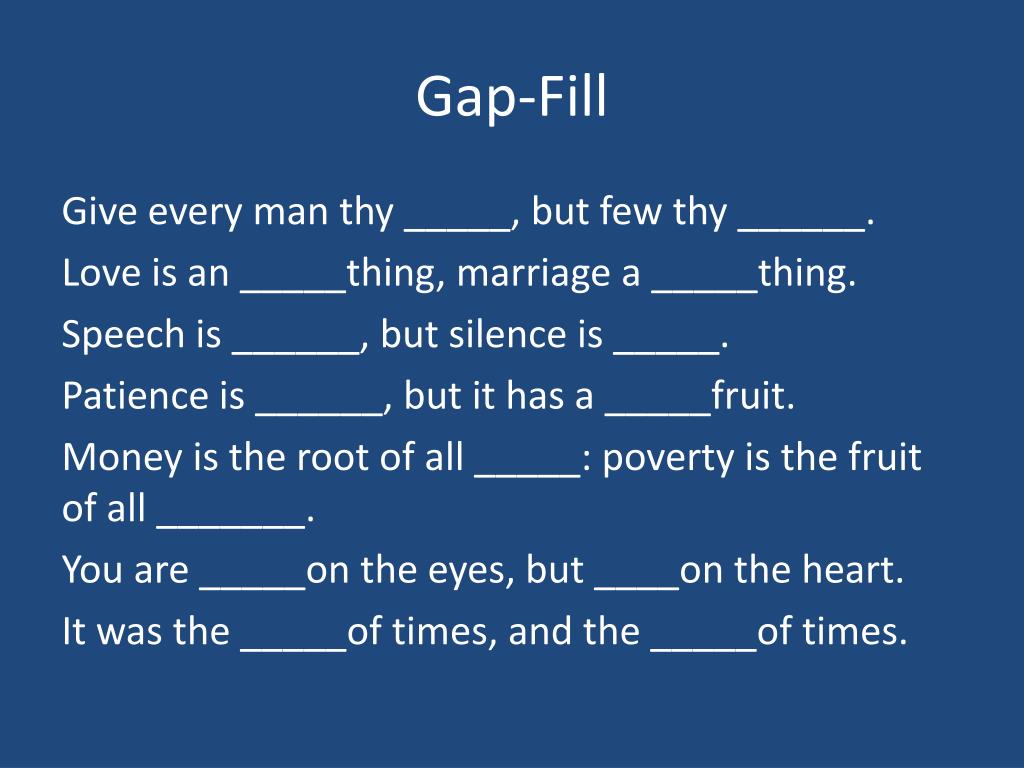 Gap-Fill

Give every man thy _____, but few thy ______.

Love is an _____thing, marriage a _____thing.

Speech is ______, but silence is _____.

Patience is ______, but it has a _____fruit.

Money is the root of all _____: poverty is the fruit of all _______.

You are _____on the eyes, but ____on the heart.

It was the _____of times, and the _____of times.